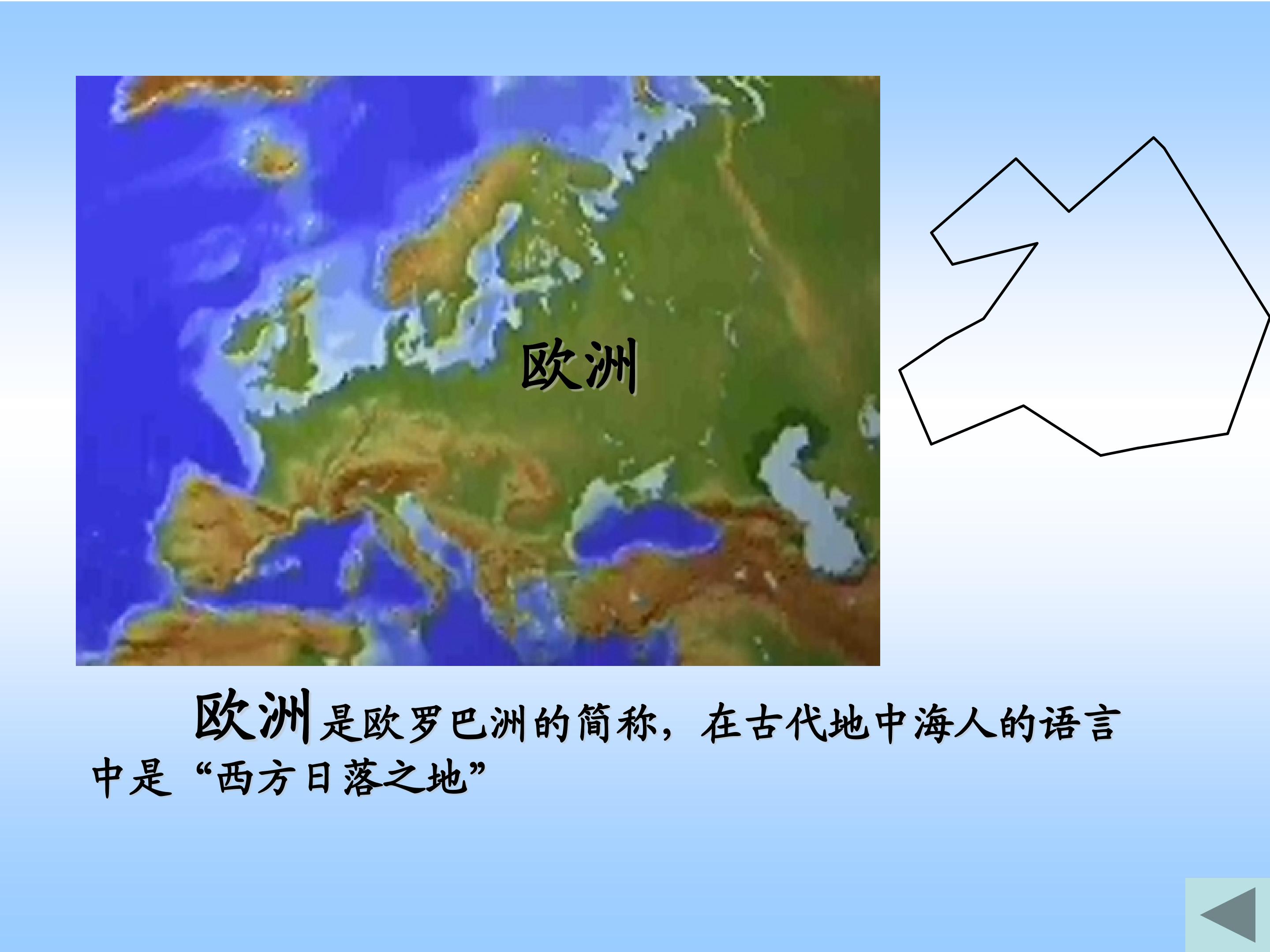 欧洲

欧洲是欧罗巴洲的简称，在古代地中海人的语言中是“西方日落之地”